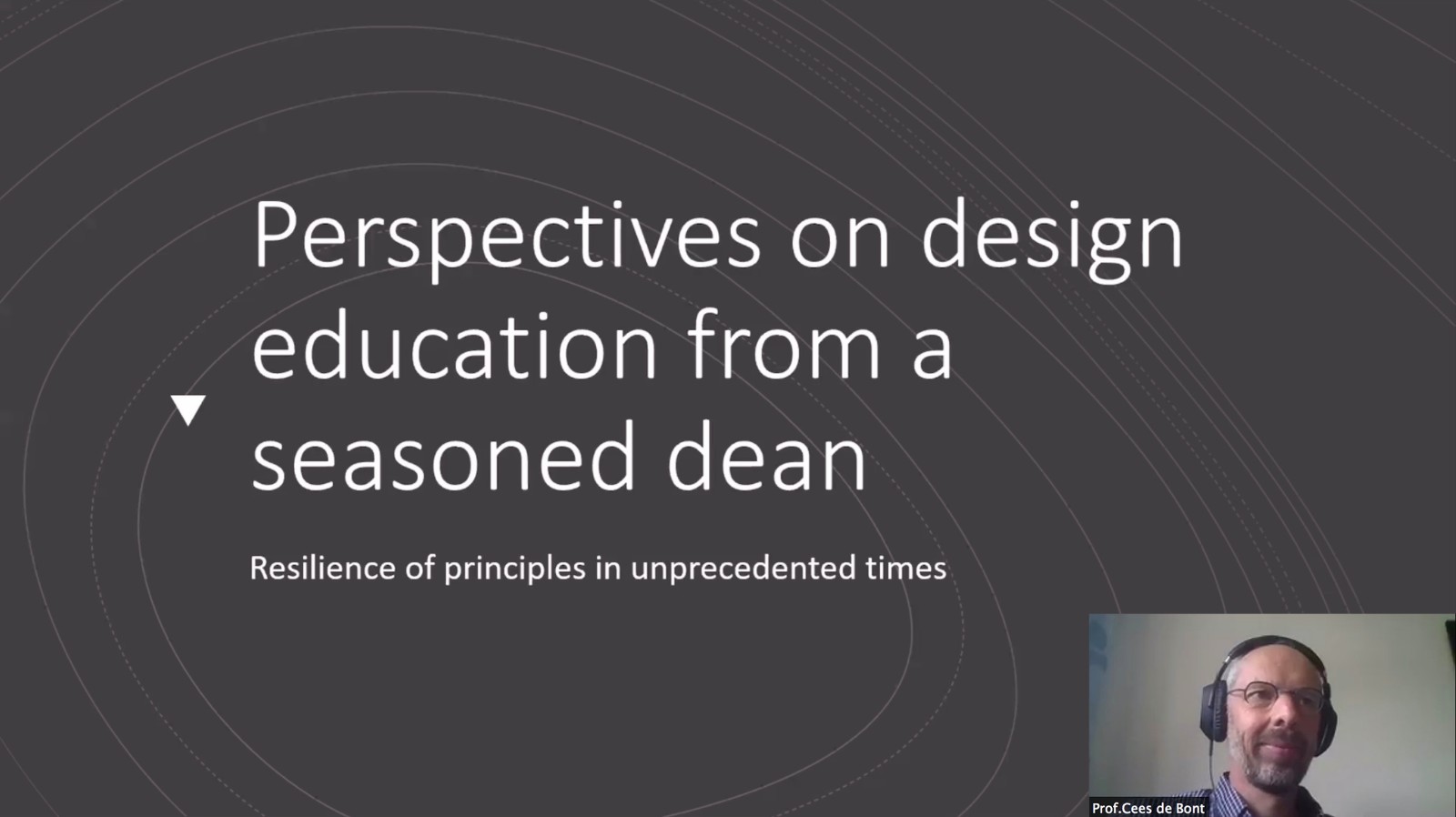 Perspectives on design education from a seasoned dean

Resilience of principles in unprecedented times

Prof.Cees de Bont